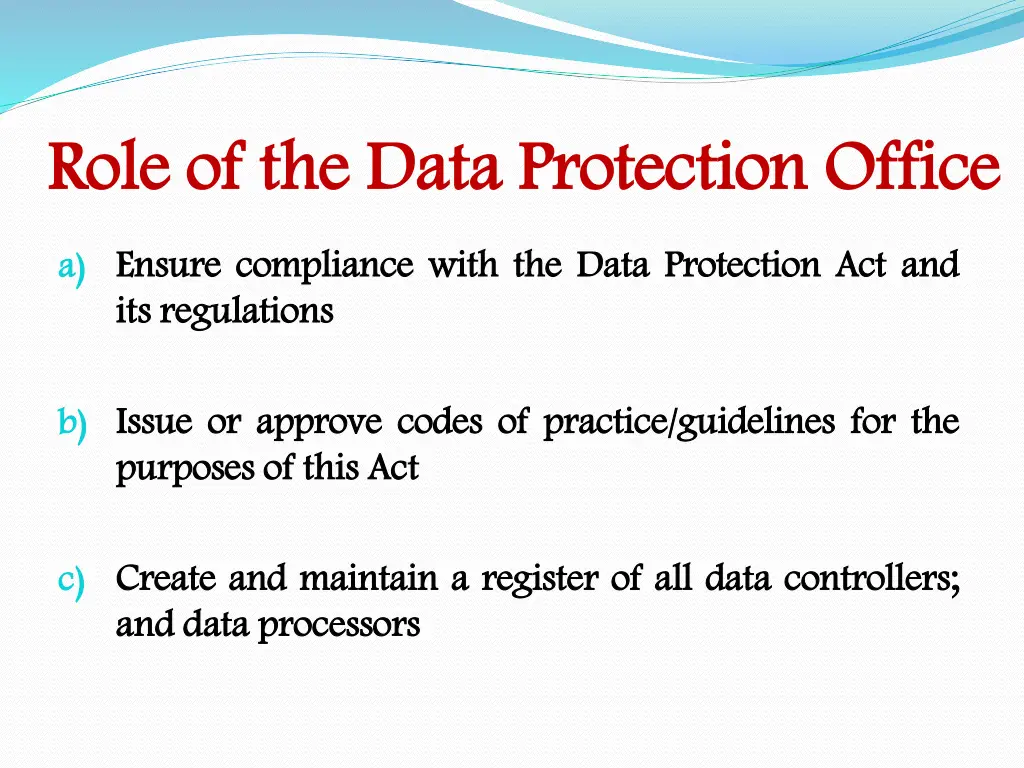 Role of the Data Protection Office

a) Ensure compliance with the Data Protection Act and its regulations

b) Issue or approve codes of practice/guidelines for the purposes of this Act

c) Create and maintain a register of all data controllers; and data processors